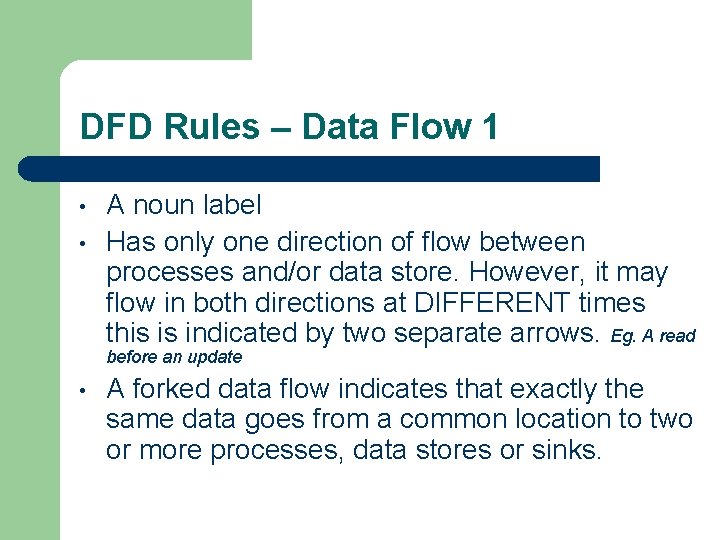 DFD Rules – Data Flow 1

• A noun label
• Has only one direction of flow between processes and/or data store. However, it may flow in both directions at DIFFERENT times this is indicated by two separate arrows. Eg. A read before an update
• A forked data flow indicates that exactly the same data goes from a common location to two or more processes, data stores or sinks.